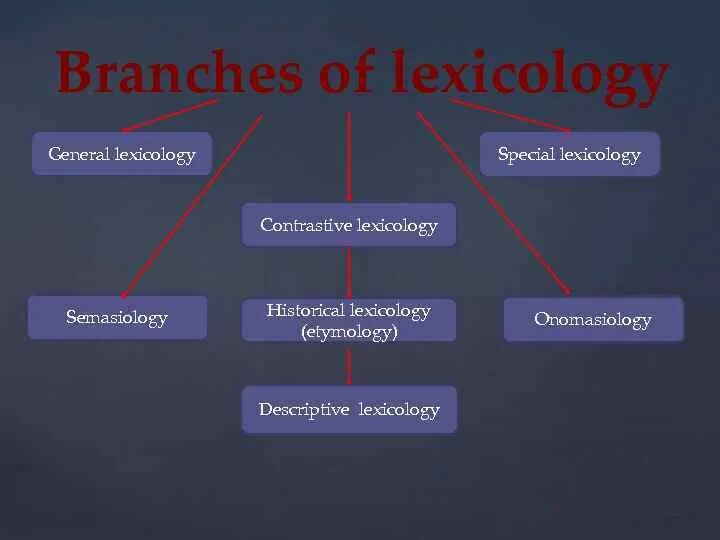 Branches of lexicology

General lexicology

Special lexicology

Contrastive lexicology

Semasiology

Historical lexicology (etymology)

Onomasiology

Descriptive lexicology